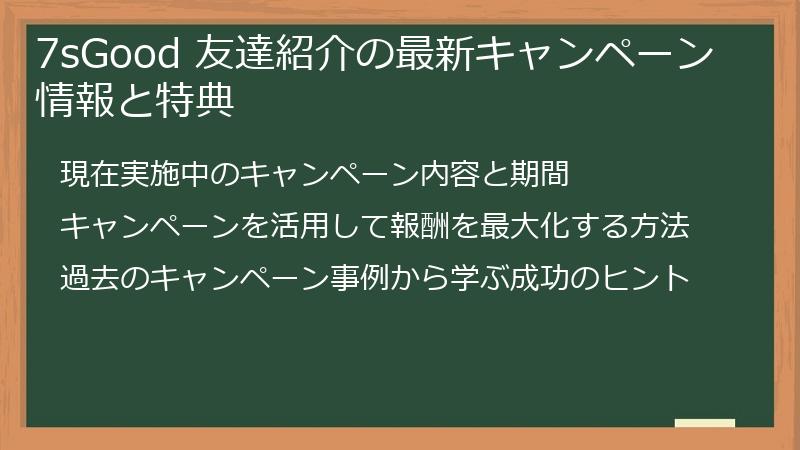 7sGood 友達紹介の最新キャンペーン情報と特典

現在実施中のキャンペーン内容と期間

キャンペーンを活用して報酬を最大化する方法

過去のキャンペーン事例から学ぶ成功のヒント